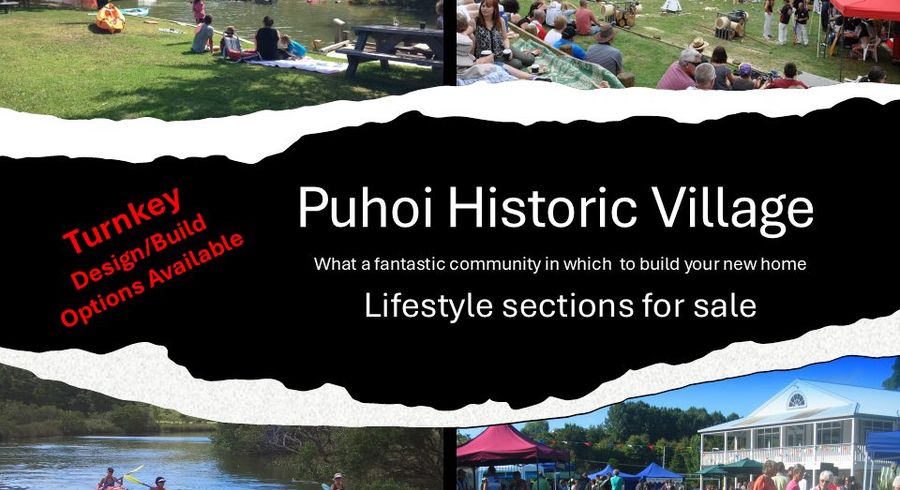 Turnkey
Design/Build
Options Available

Puhoi Historic Village

What a fantastic community in which to build your new home

Lifestyle sections for sale